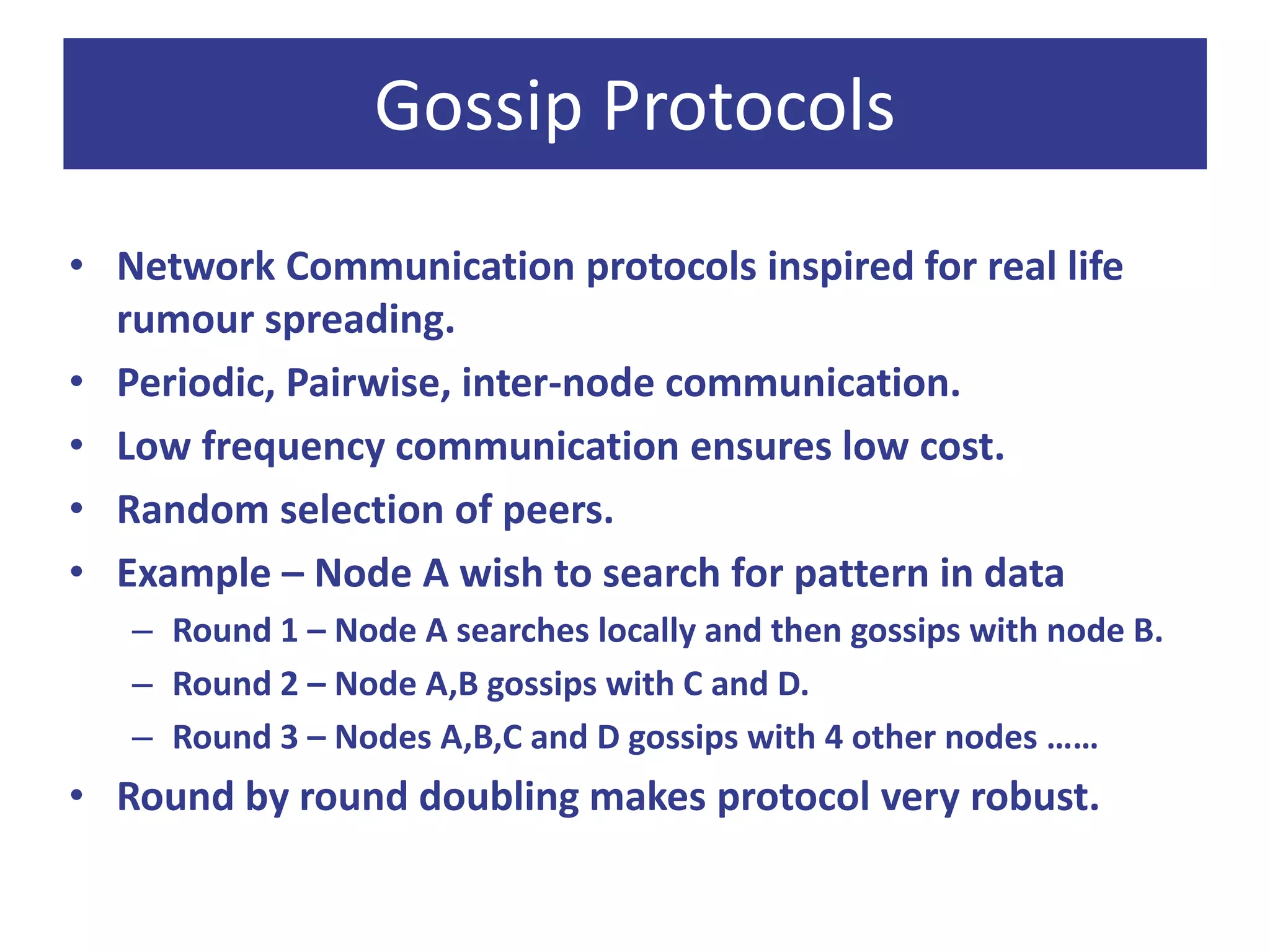 Gossip Protocols

• Network Communication protocols inspired for real life rumour spreading.
• Periodic, Pairwise, inter-node communication.
• Low frequency communication ensures low cost.
• Random selection of peers.
• Example – Node A wish to search for pattern in data
  – Round 1 – Node A searches locally and then gossips with node B.
  – Round 2 – Node A,B gossips with C and D.
  – Round 3 – Nodes A,B,C and D gossips with 4 other nodes ……
• Round by round doubling makes protocol very robust.